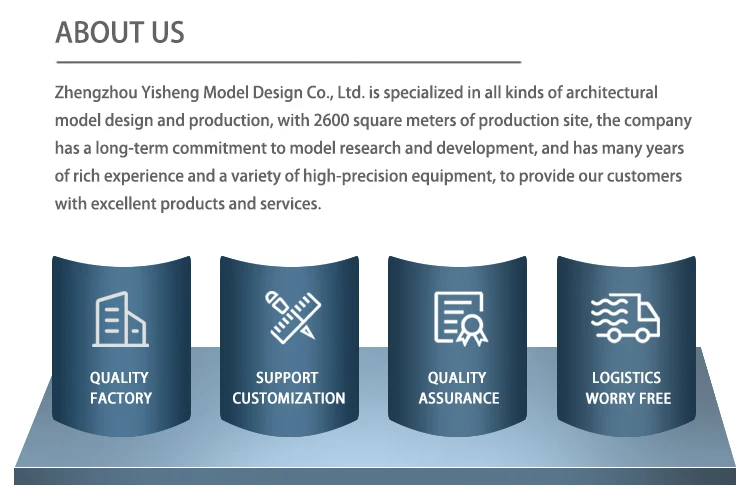 ABOUT US

Zhengzhou Yisheng Model Design Co., Ltd. is specialized in all kinds of architectural model design and production, with 2600 square meters of production site, the company has a long-term commitment to model research and development, and has many years of rich experience and a variety of high-precision equipment, to provide our customers with excellent products and services.

QUALITY FACTORY

SUPPORT CUSTOMIZATION

QUALITY ASSURANCE

LOGISTICS WORRY FREE